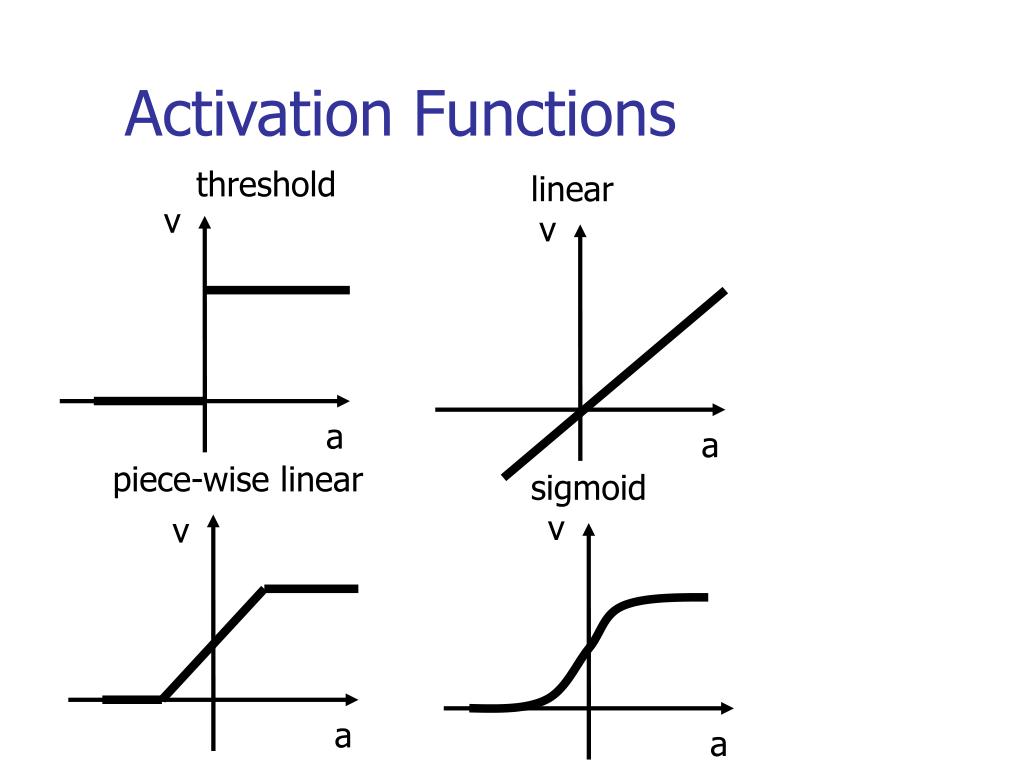 Activation Functions

threshold

v

a

linear

v

a

piece-wise linear

v

a

sigmoid

v

a